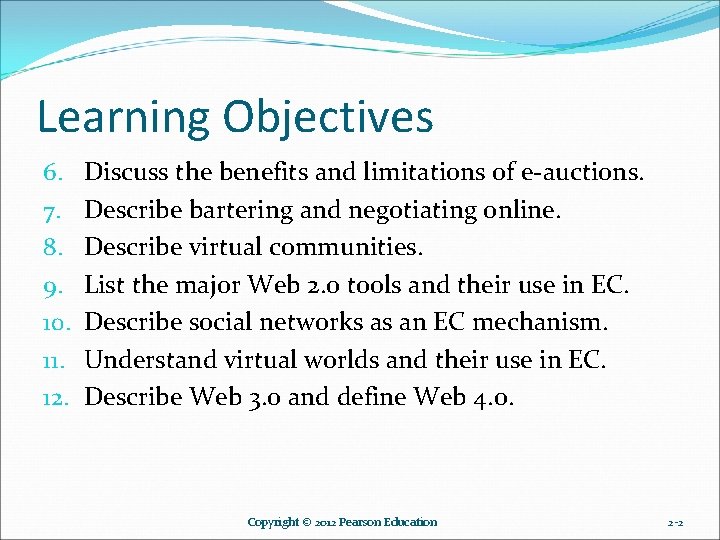 Learning Objectives

6. Discuss the benefits and limitations of e-auctions.
7. Describe bartering and negotiating online.
8. Describe virtual communities.
9. List the major Web 2.0 tools and their use in EC.
10. Describe social networks as an EC mechanism.
11. Understand virtual worlds and their use in EC.
12. Describe Web 3.0 and define Web 4.0.

Copyright © 2012 Pearson Education

2-2